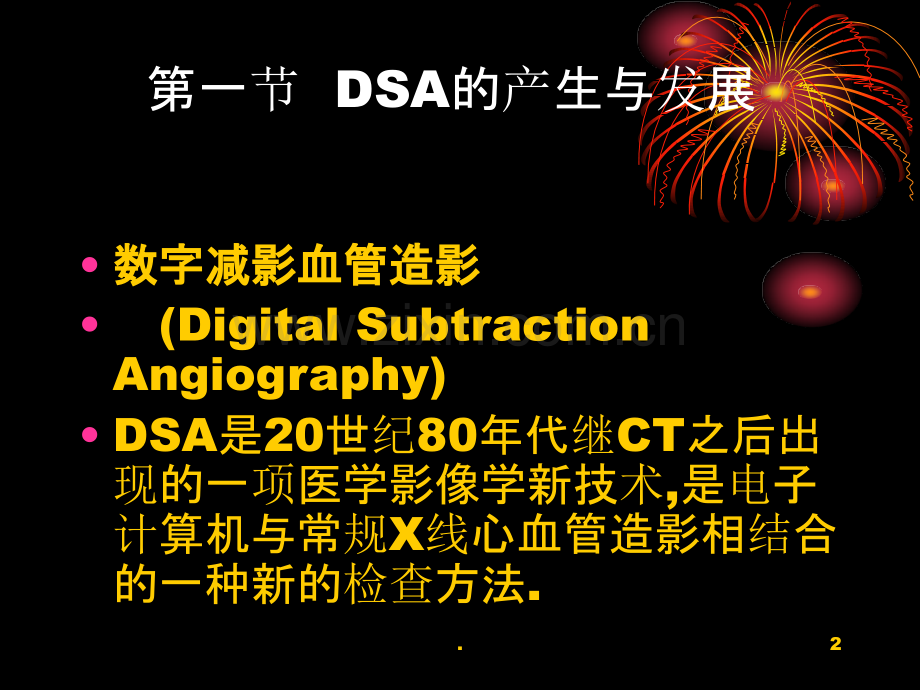 第一节 DSA的产生与发展

• 数字减影血管造影
• (Digital Subtraction Angiography)
• DSA是20世纪80年代继CT之后出现的一项医学影像学新技术,是电子计算机与常规X线心血管造影相结合的一种新的检查方法.

.

2

www.zixin.com.cn